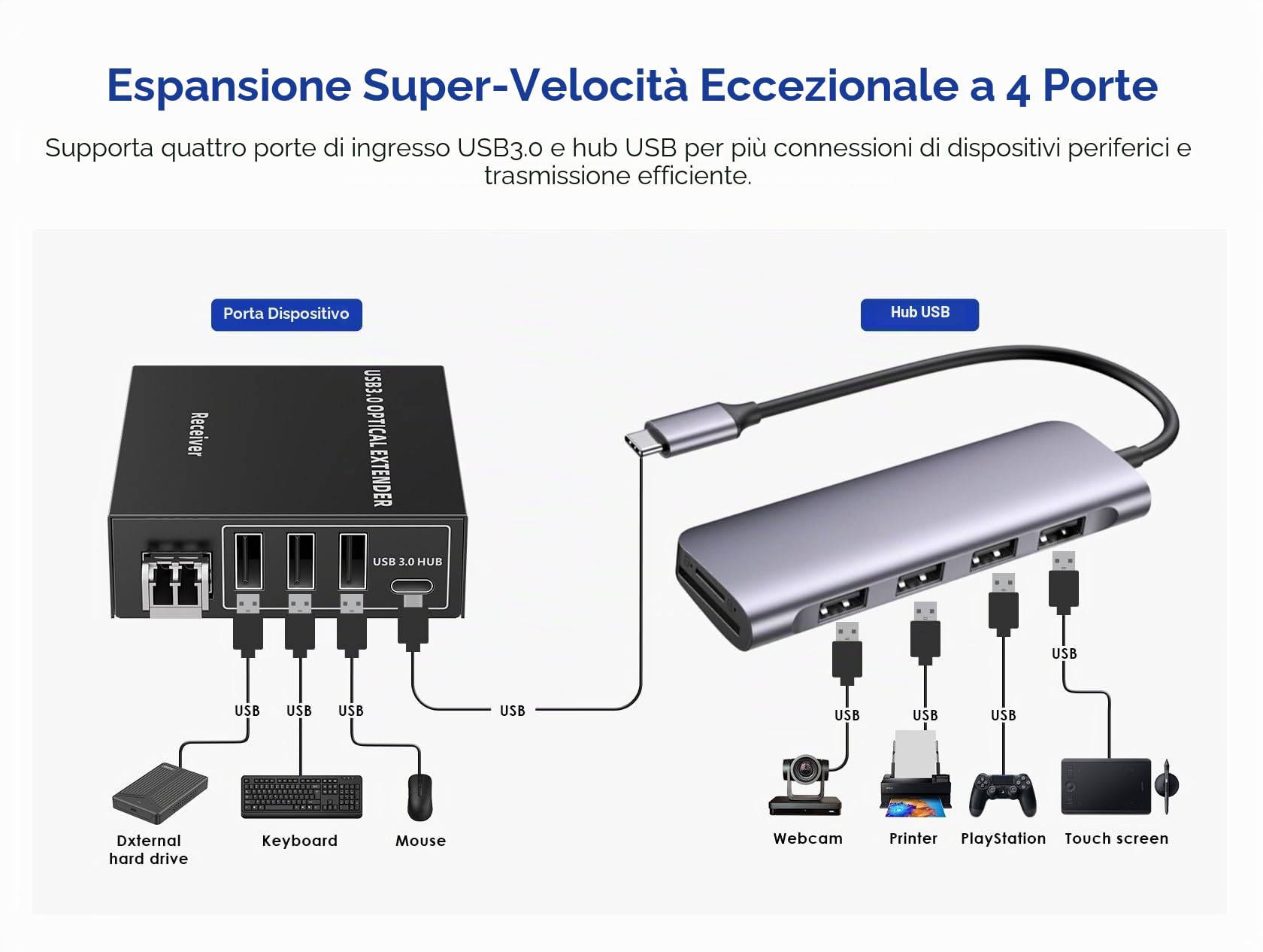 Espansione Super-Velocità Eccezionale a 4 Porte

Supporta quattro porte di ingresso USB3.0 e hub USB per più connessioni di dispositivi periferici e trasmissione efficiente.

Porta Dispositivo

Hub USB

Receiver

USB3.0 OPTICAL EXTENDER

USB 3.0 HUB

USB

USB

USB

USB

USB

USB

USB

USB

Dxternal hard drive

Keyboard

Mouse

Webcam

Printer

PlayStation

Touch screen